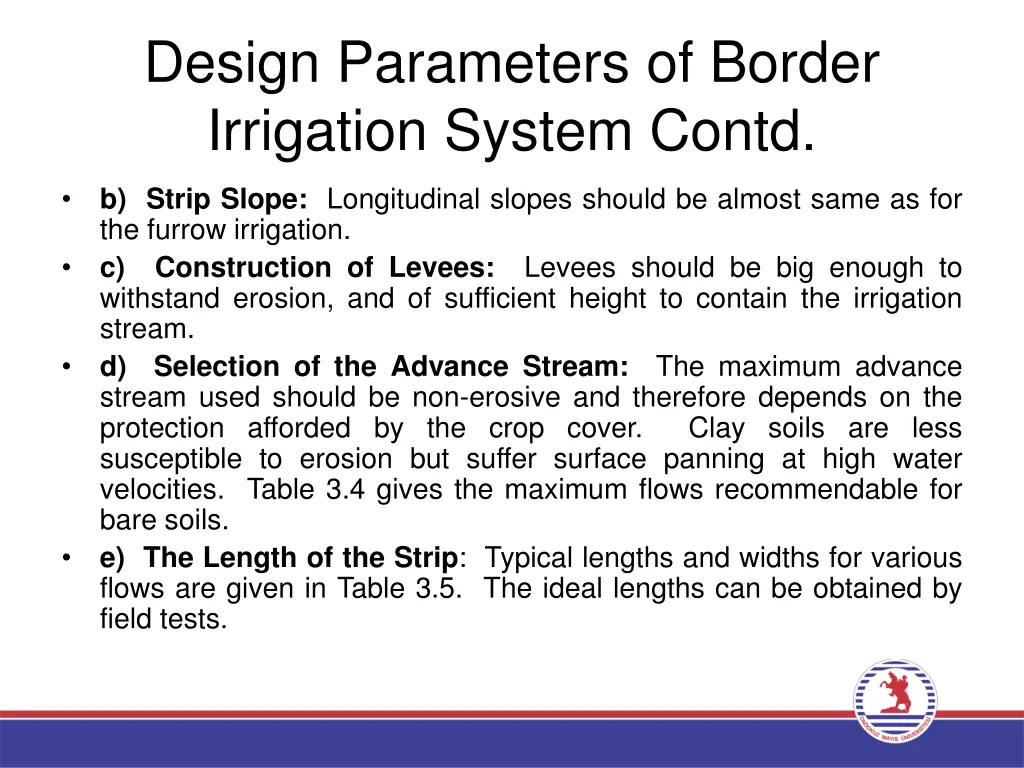 Design Parameters of Border Irrigation System Contd.

• b) Strip Slope: Longitudinal slopes should be almost same as for the furrow irrigation.
• c) Construction of Levees: Levees should be big enough to withstand erosion, and of sufficient height to contain the irrigation stream.
• d) Selection of the Advance Stream: The maximum advance stream used should be non-erosive and therefore depends on the protection afforded by the crop cover. Clay soils are less susceptible to erosion but suffer surface panning at high water velocities. Table 3.4 gives the maximum flows recommendable for bare soils.
• e) The Length of the Strip: Typical lengths and widths for various flows are given in Table 3.5. The ideal lengths can be obtained by field tests.

ONDOKUZ MAYIS ÜNİVERSİTESİ